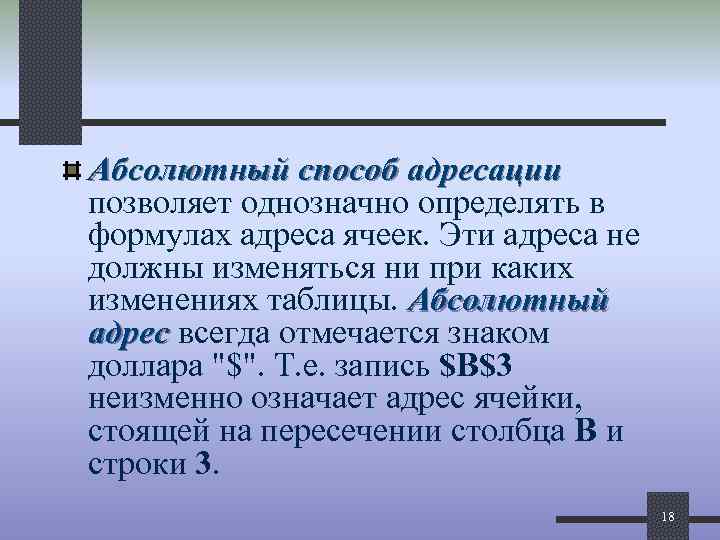 Абсолютный способ адресации позволяет однозначно определять в формулах адреса ячеек. Эти адреса не должны изменяться ни при каких изменениях таблицы. Абсолютный адрес всегда отмечается знаком доллара "$". Т.е. запись $B$3 неизменно означает адрес ячейки, стоящей на пересечении столбца B и строки 3.

18